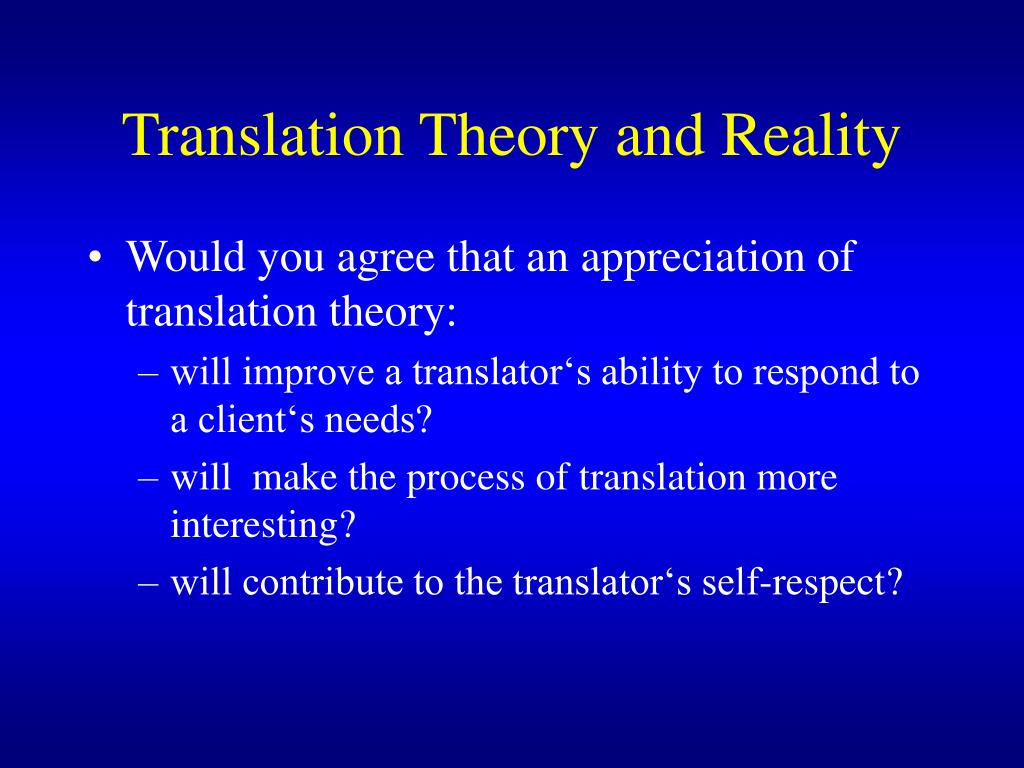 Translation Theory and Reality

• Would you agree that an appreciation of translation theory:

– will improve a translator‘s ability to respond to a client‘s needs?

– will  make the process of translation more interesting?

– will contribute to the translator‘s self-respect?